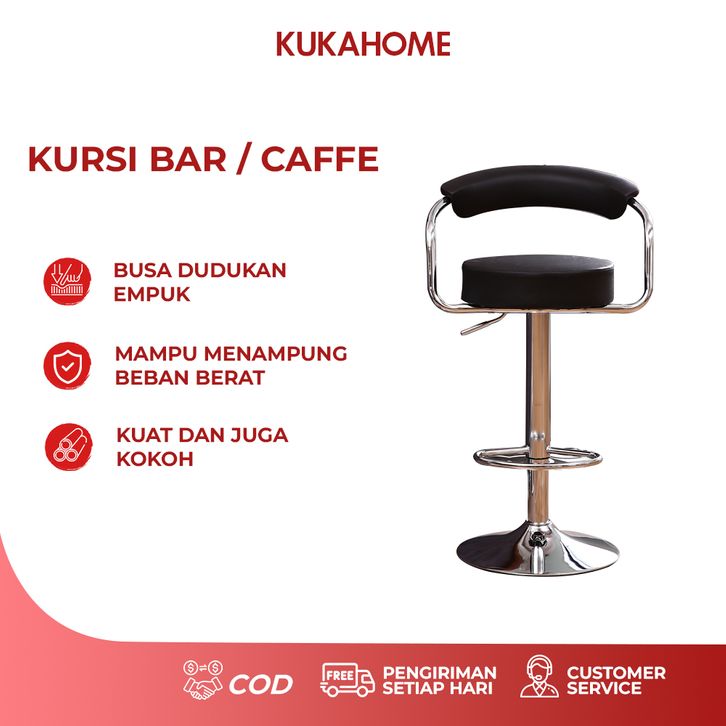 KUKAHOME

KURSI BAR / CAFFE

BUSA DUDUKAN EMPUK

MAMPU MENAMPUNG BEBAN BERAT

KUAT DAN JUGA KOKOH

COD

FREE

PENGIRIMAN SETIAP HARI

CUSTOMER SERVICE